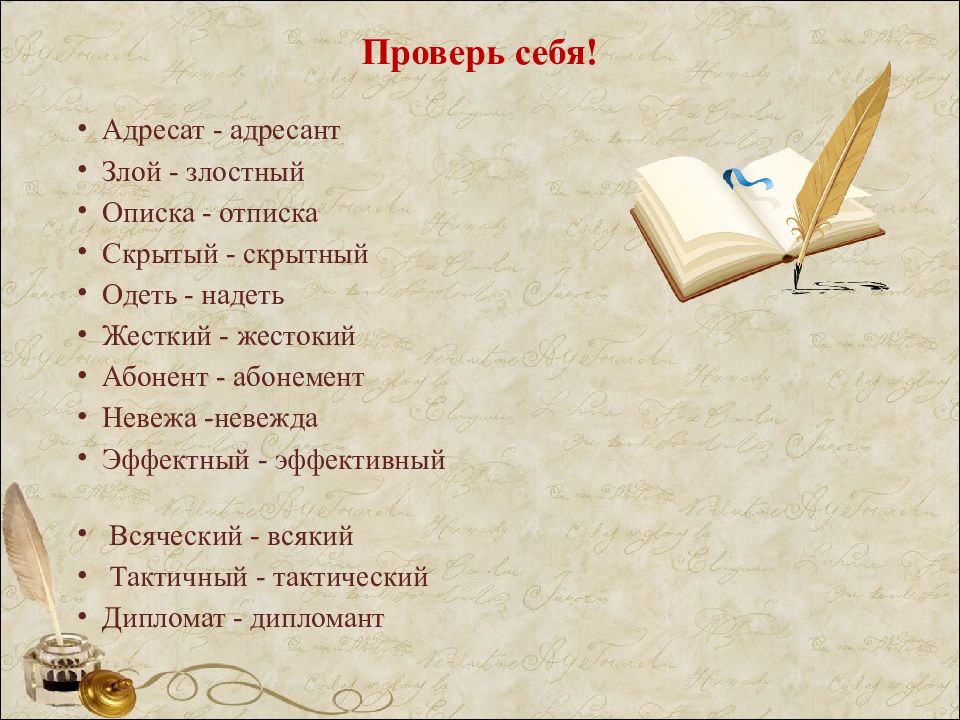 Проверь себя!

• Адресат - адресант
• Злой - злостный
• Описка - отписка
• Скрытый - скрытный
• Одеть - надеть
• Жесткий - жестокий
• Абонент - абонемент
• Невежа -невежда
• Эффектный - эффективный

• Всяческий - всякий
• Тактичный - тактический
• Дипломат - дипломант